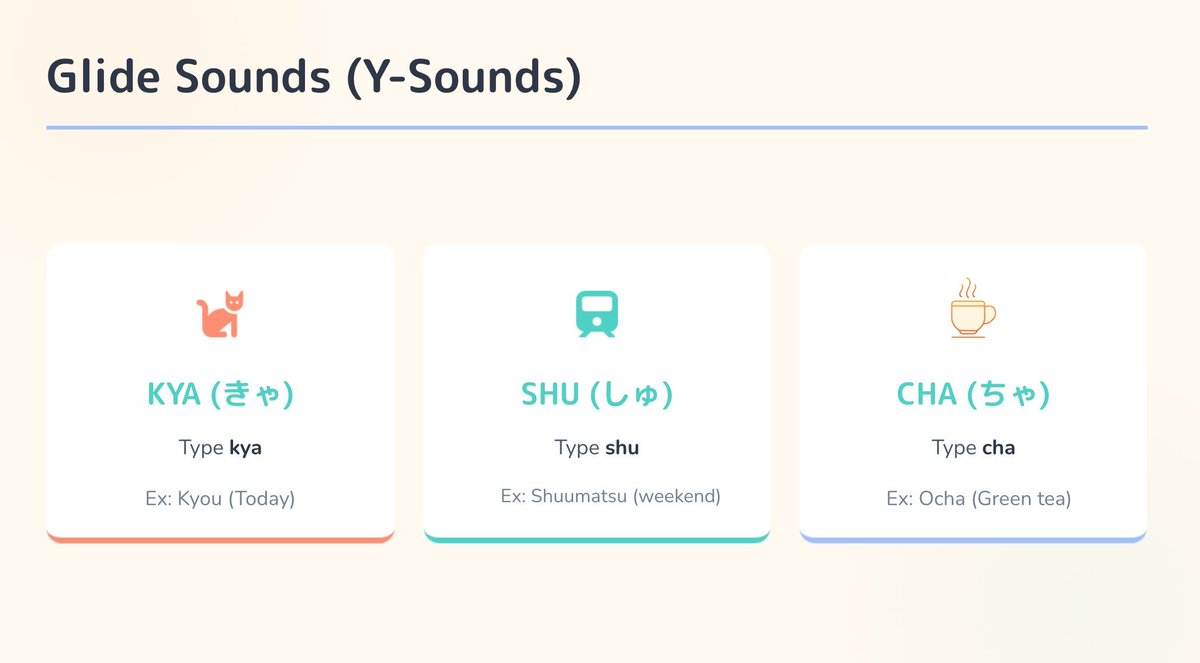 Glide Sounds (Y-Sounds)

KYA (きゃ)

Type kya

Ex: Kyou (Today)

SHU (しゅ)

Type shu

Ex: Shuumatsu (weekend)

CHA (ちゃ)

Type cha

Ex: Ocha (Green tea)